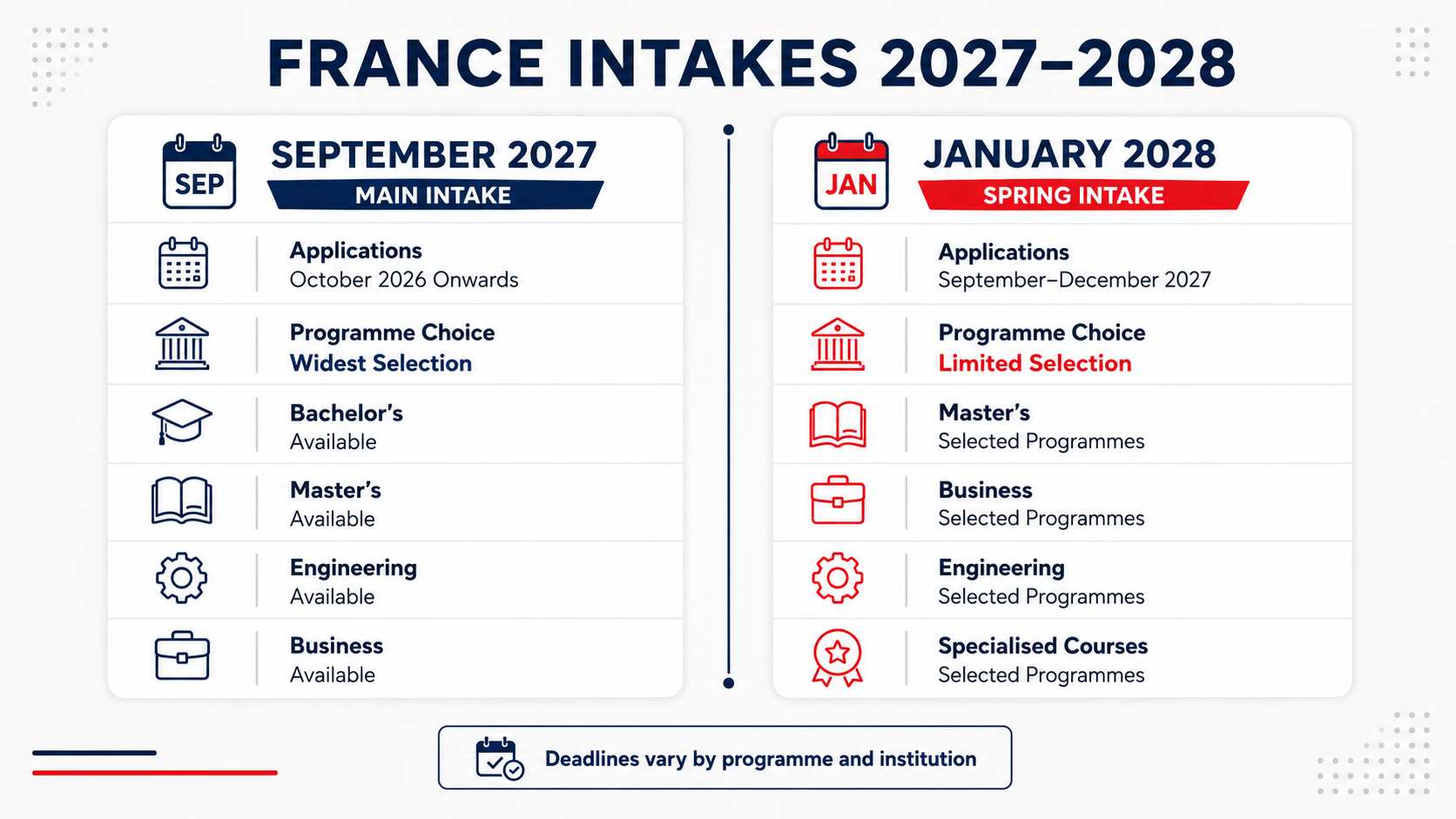 FRANCE INTAKES 2027–2028

SEP

SEPTEMBER 2027

MAIN INTAKE

Applications
October 2026 Onwards

Programme Choice
Widest Selection

Bachelor's
Available

Master's
Available

Engineering
Available

Business
Available

JAN

JANUARY 2028

SPRING INTAKE

Applications
September–December 2027

Programme Choice
Limited Selection

Master's
Selected Programmes

Business
Selected Programmes

Engineering
Selected Programmes

Specialised Courses
Selected Programmes

Deadlines vary by programme and institution